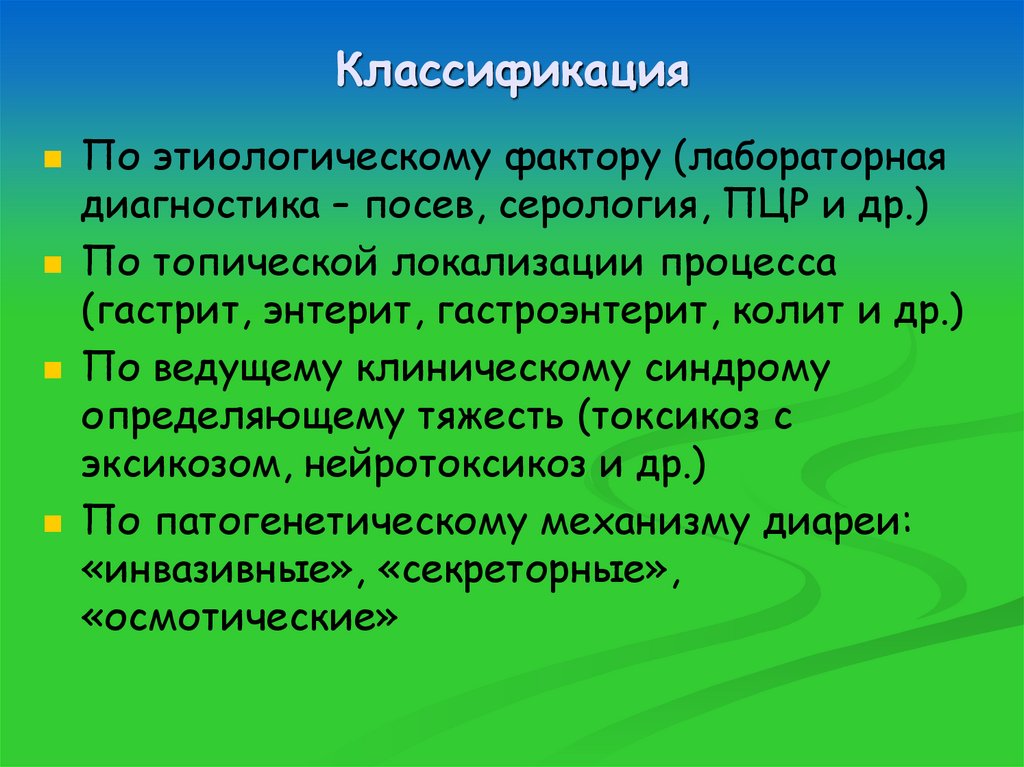 Классификация

По этиологическому фактору (лабораторная диагностика – посев, серология, ПЦР и др.)

По топической локализации процесса (гастрит, энтерит, гастроэнтерит, колит и др.)

По ведущему клиническому синдрому определяющему тяжесть (токсикоз с эксикозом, нейротоксикоз и др.)

По патогенетическому механизму диареи: «инвазивные», «секреторные», «осмотические»